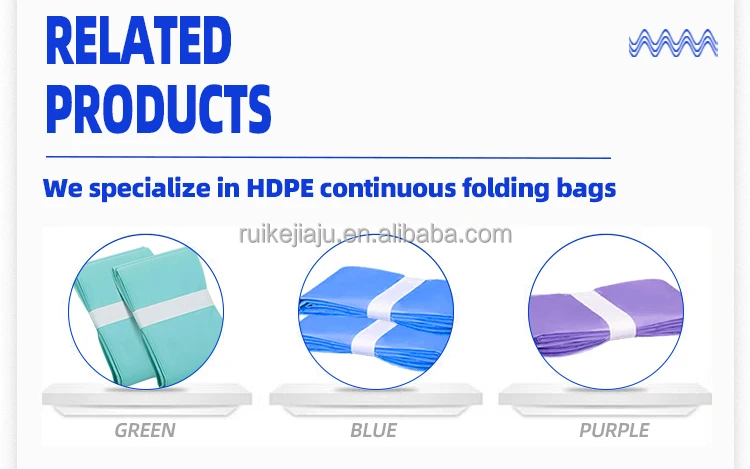 RELATED PRODUCTS

We specialize in HDPE continuous folding bags

ruikejiaju.en.alibaba.com

GREEN

BLUE

PURPLE